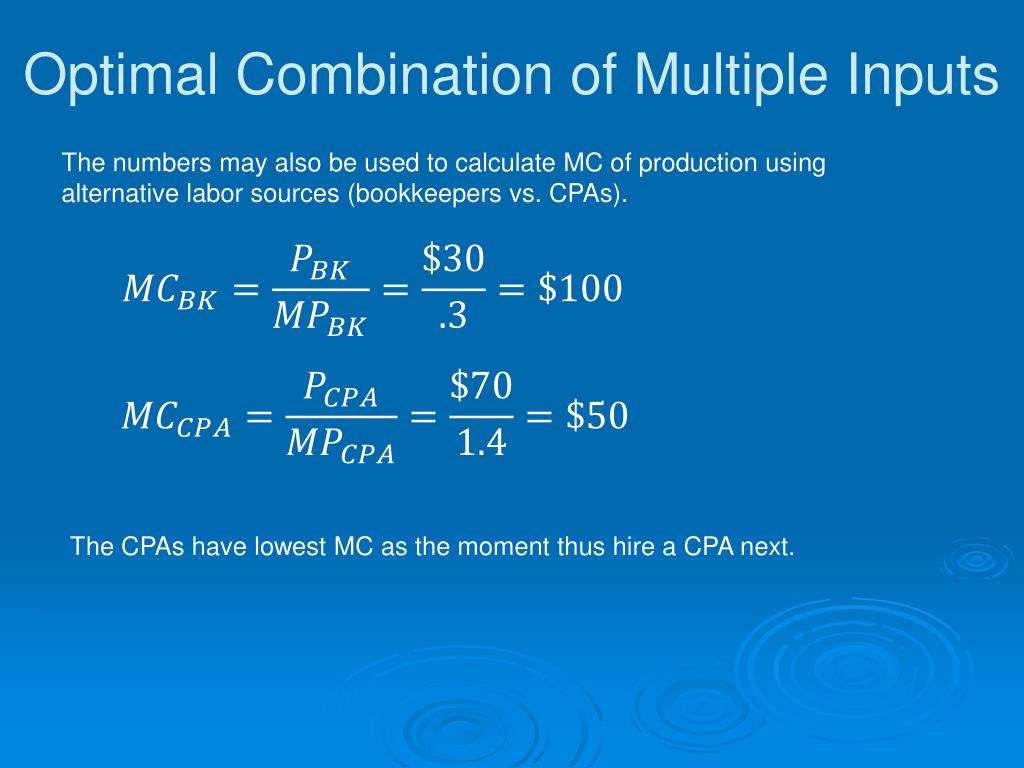 Optimal Combination of Multiple Inputs

The numbers may also be used to calculate MC of production using alternative labor sources (bookkeepers vs. CPAs).

$MC_{BK} = \frac{P_{BK}}{MP_{BK}} = \frac{\$30}{.3} = \$100$

$MC_{CPA} = \frac{P_{CPA}}{MP_{CPA}} = \frac{\$70}{1.4} = \$50$

The CPAs have lowest MC as the moment thus hire a CPA next.